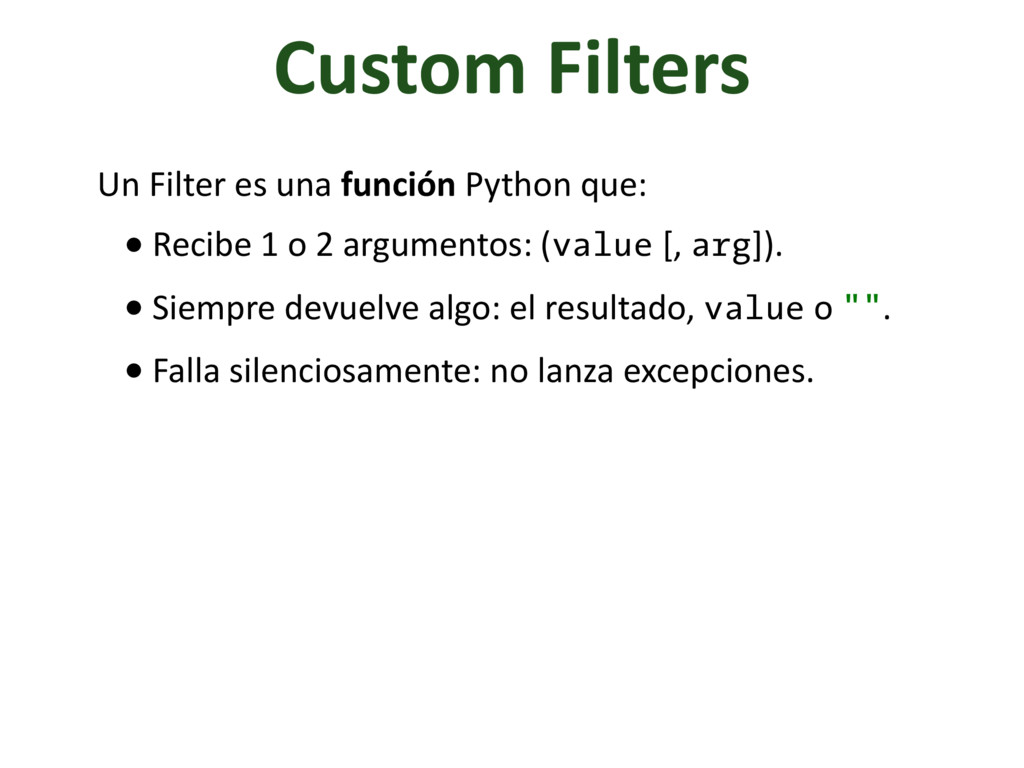 Custom Filters

Un Filter es una función Python que:

• Recibe 1 o 2 argumentos: (value [, arg]).

• Siempre devuelve algo: el resultado, value o "".

• Falla silenciosamente: no lanza excepciones.